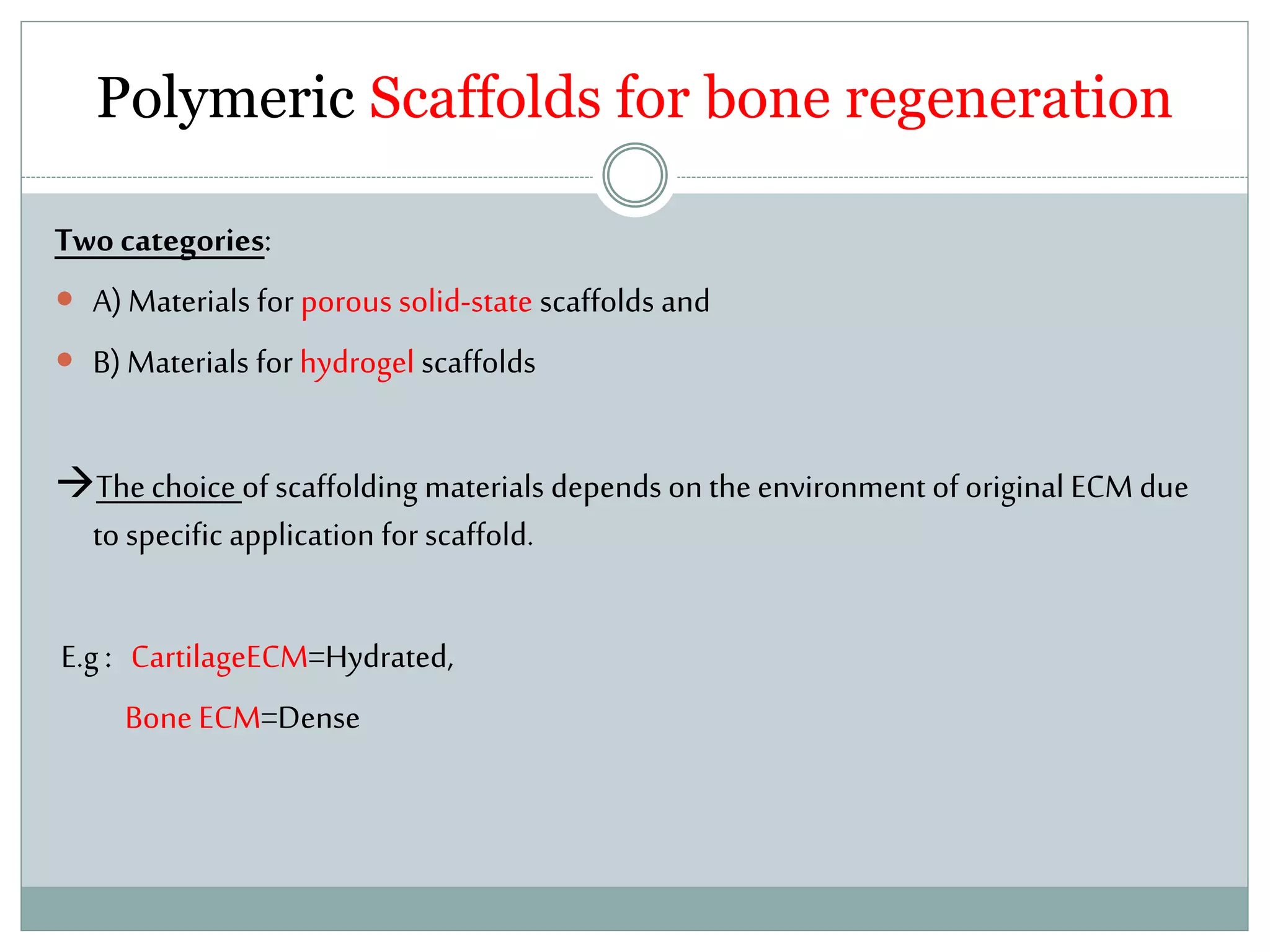 Polymeric Scaffolds for bone regeneration

Two categories:

A) Materials for porous solid-state scaffolds and

B) Materials for hydrogel scaffolds

→The choice of scaffolding materials depends on the environment of original ECM due to specific application for scaffold.

E.g : CartilageECM=Hydrated,

Bone ECM=Dense